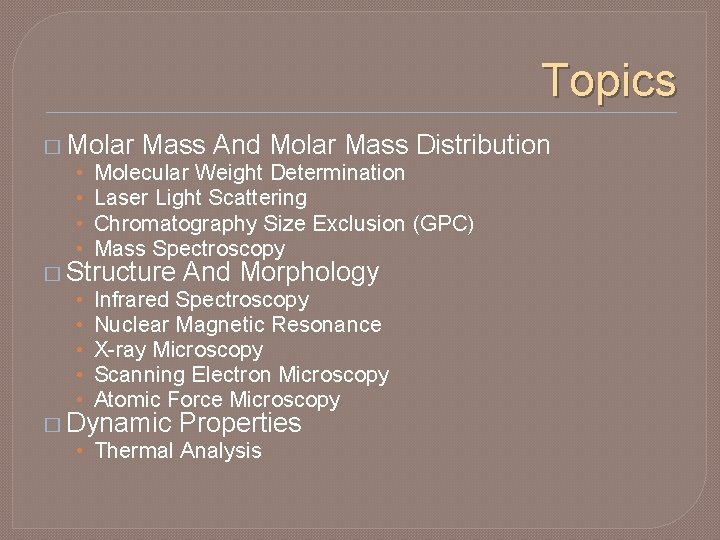 Topics

□ Molar Mass And Molar Mass Distribution
• Molecular Weight Determination
• Laser Light Scattering
• Chromatography Size Exclusion (GPC)
• Mass Spectroscopy

□ Structure And Morphology
• Infrared Spectroscopy
• Nuclear Magnetic Resonance
• X-ray Microscopy
• Scanning Electron Microscopy
• Atomic Force Microscopy

□ Dynamic Properties
• Thermal Analysis